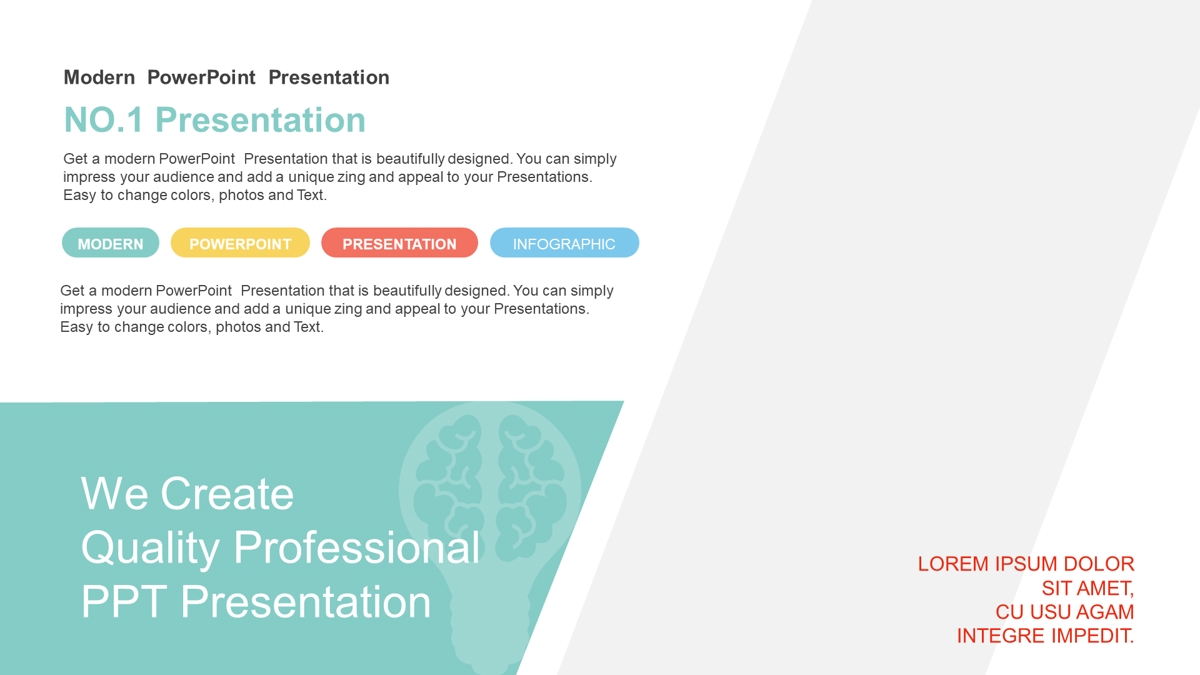 Modern PowerPoint Presentation

NO.1 Presentation

Get a modern PowerPoint Presentation that is beautifully designed. You can simply impress your audience and add a unique zing and appeal to your Presentations. Easy to change colors, photos and Text.

MODERN POWERPOINT PRESENTATION INFOGRAPHIC

Get a modern PowerPoint Presentation that is beautifully designed. You can simply impress your audience and add a unique zing and appeal to your Presentations. Easy to change colors, photos and Text.

We Create Quality Professional PPT Presentation

LOREM IPSUM DOLOR SIT AMET, CU USU AGAM INTEGRE IMPEDIT.